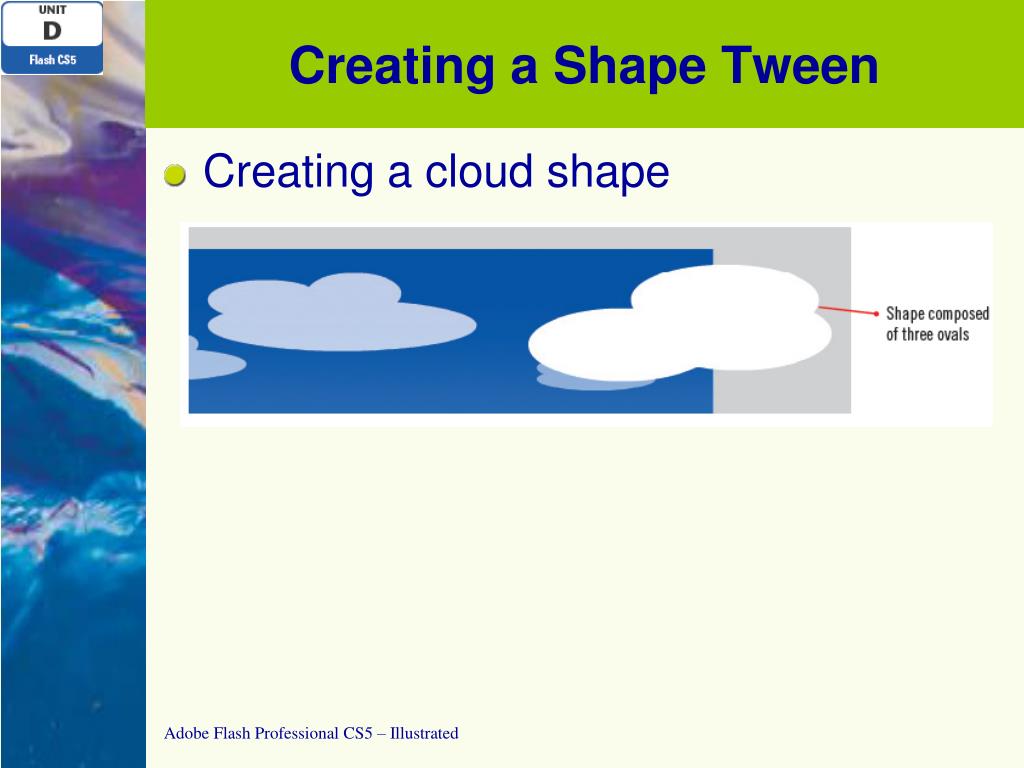 UNIT
D
Flash CS5

Creating a Shape Tween

Creating a cloud shape

Shape composed of three ovals

Adobe Flash Professional CS5 – Illustrated